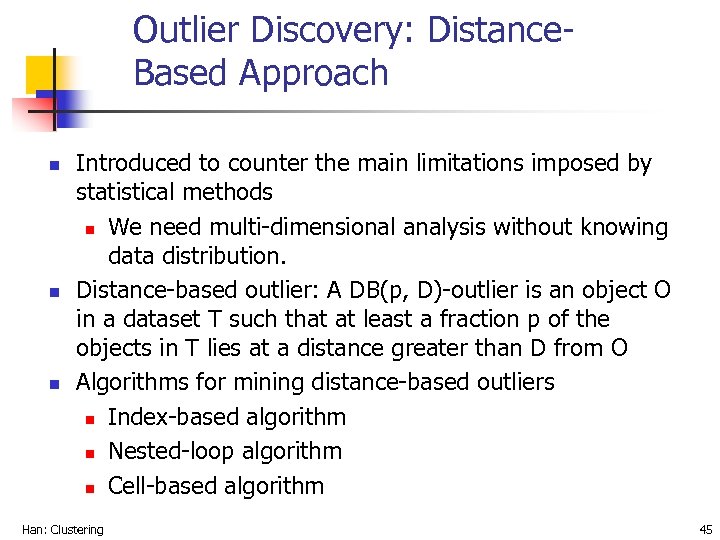 Outlier Discovery: Distance-Based Approach

- Introduced to counter the main limitations imposed by statistical methods
  - We need multi-dimensional analysis without knowing data distribution.
- Distance-based outlier: A DB(p, D)-outlier is an object O in a dataset T such that at least a fraction p of the objects in T lies at a distance greater than D from O
- Algorithms for mining distance-based outliers
  - Index-based algorithm
  - Nested-loop algorithm
  - Cell-based algorithm

Han: Clustering

45